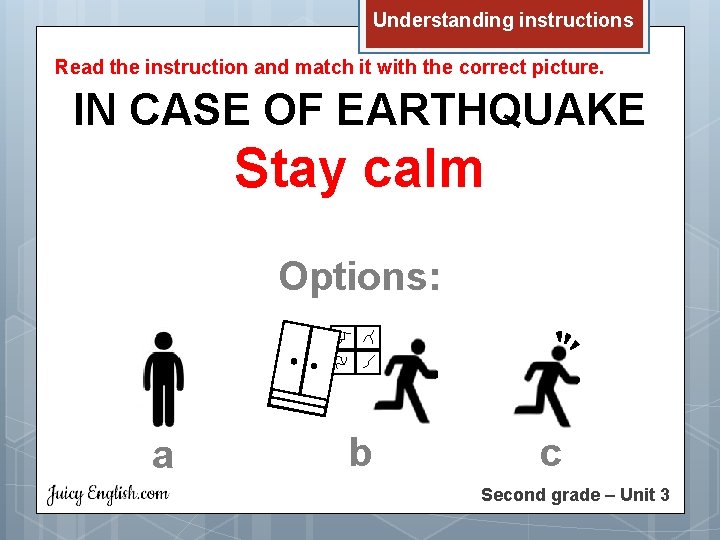 Understanding instructions

Read the instruction and match it with the correct picture.

IN CASE OF EARTHQUAKE

Stay calm

Options:

a

b

c

Juicy English.com

Second grade – Unit 3